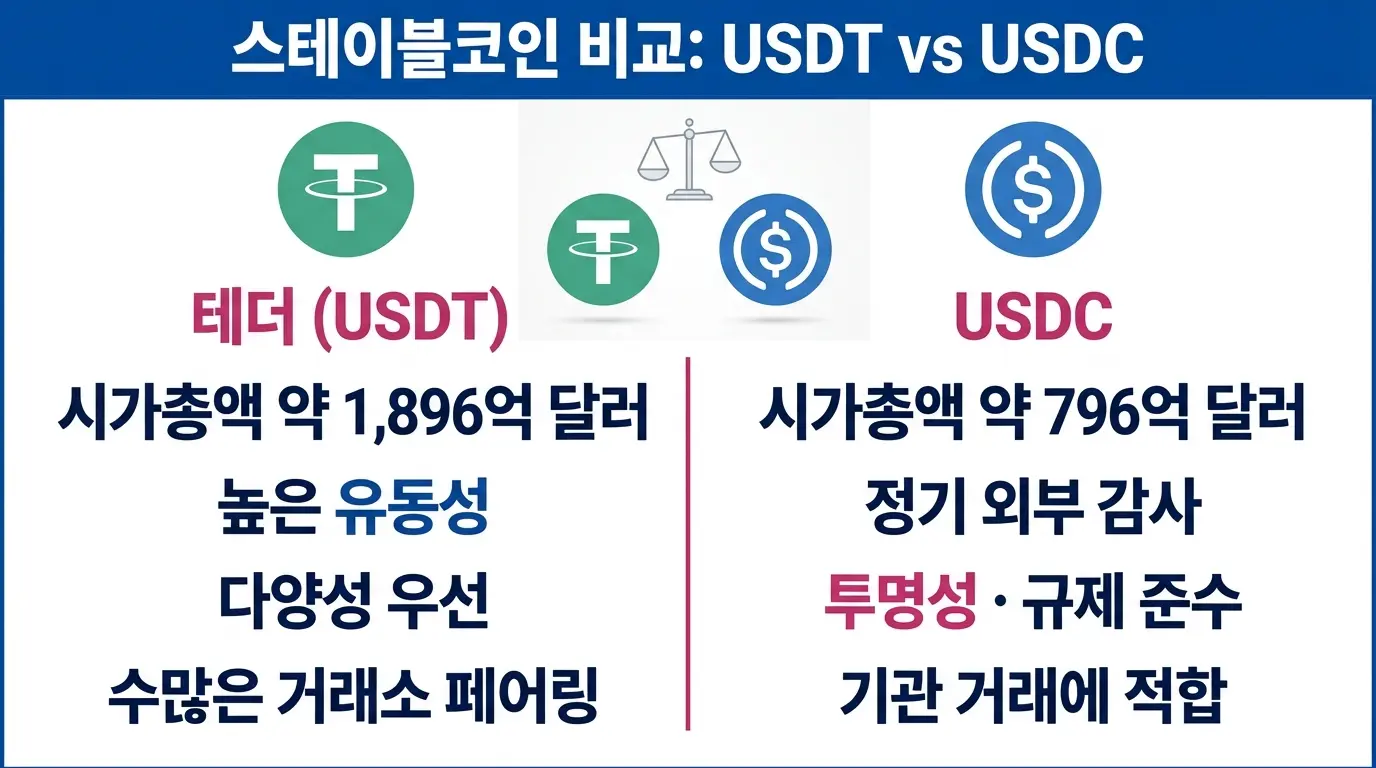 스테이블코인 비교: USDT vs USDC

테더 (USDT)

시가총액 약 1,896억 달러

높은 유동성

다양성 우선

수많은 거래소 페어링

USDC

시가총액 약 796억 달러

정기 외부 감사

투명성 · 규제 준수

기관 거래에 적합